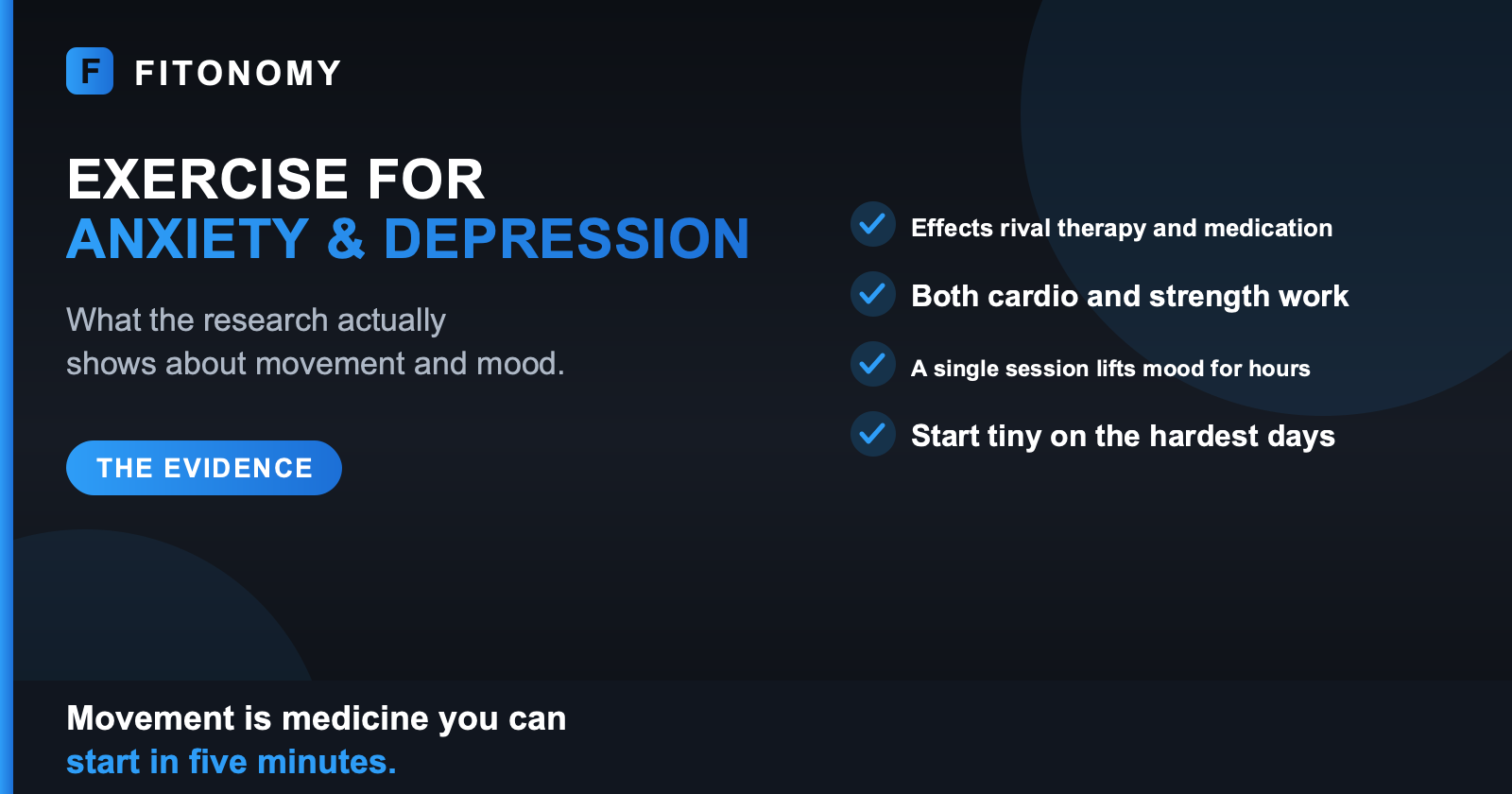 F FITONOMY

EXERCISE FOR
ANXIETY & DEPRESSION

What the research actually shows about movement and mood.

THE EVIDENCE

Effects rival therapy and medication

Both cardio and strength work

A single session lifts mood for hours

Start tiny on the hardest days

Movement is medicine you can start in five minutes.